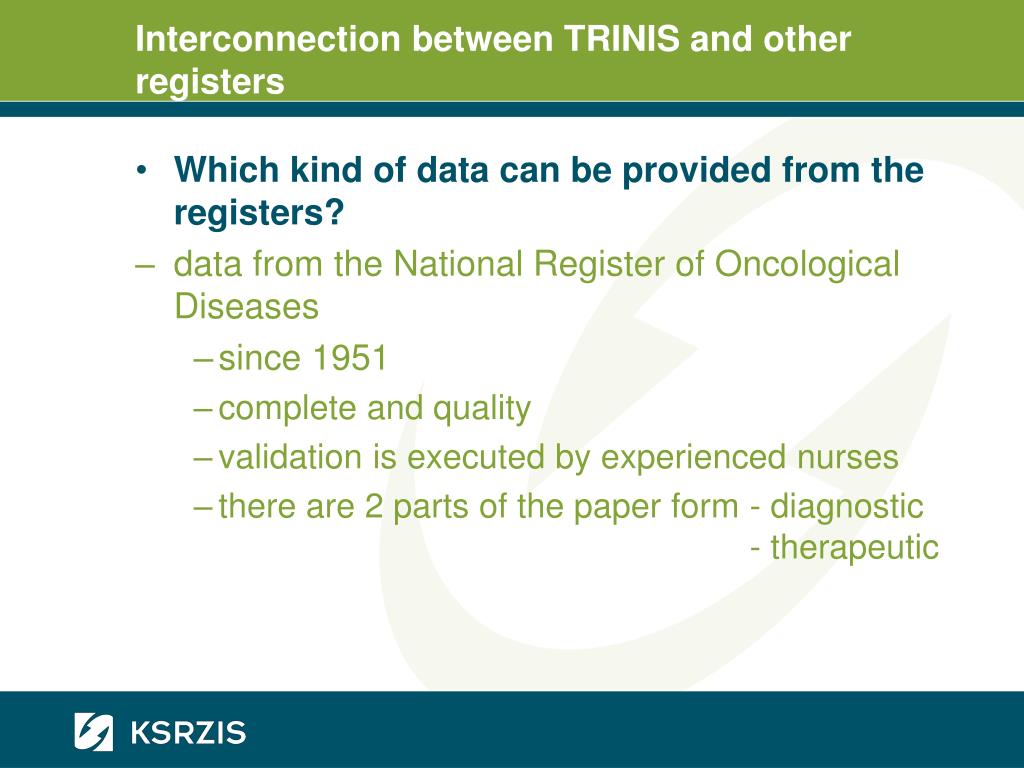 Interconnection between TRINIS and other registers

• Which kind of data can be provided from the registers?

– data from the National Register of Oncological Diseases

– since 1951

– complete and quality

– validation is executed by experienced nurses

– there are 2 parts of the paper form - diagnostic
- therapeutic

KSRZIS